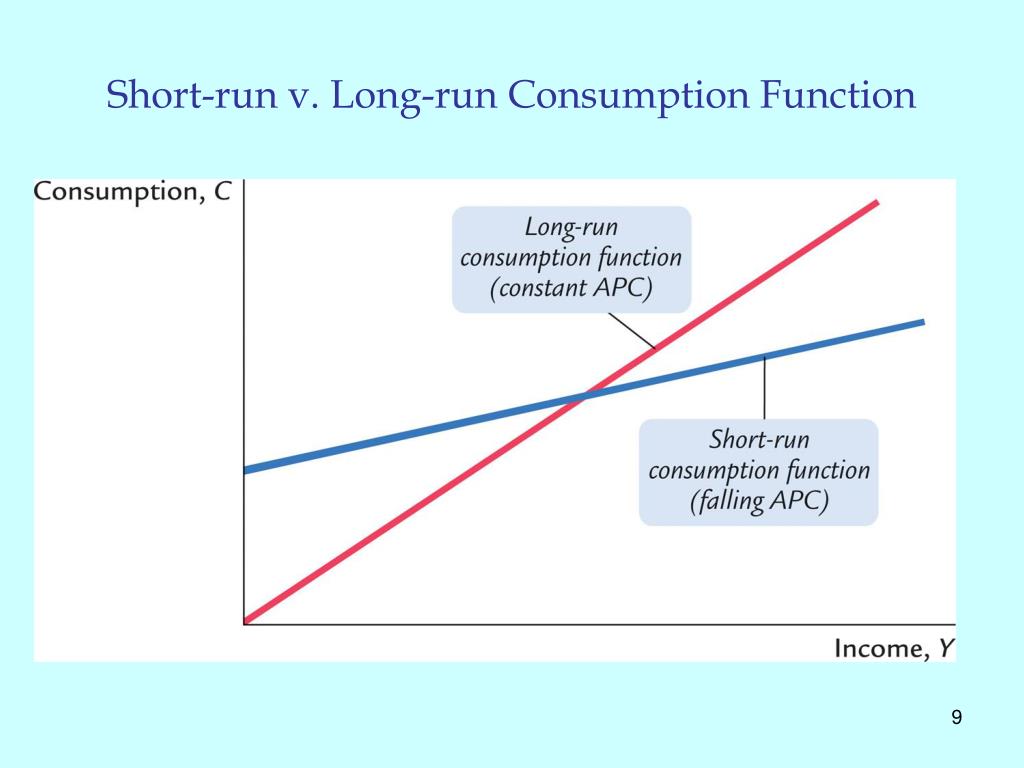 Short-run v. Long-run Consumption Function

Consumption, $C$

Long-run consumption function (constant APC)

Short-run consumption function (falling APC)

Income, $Y$

9